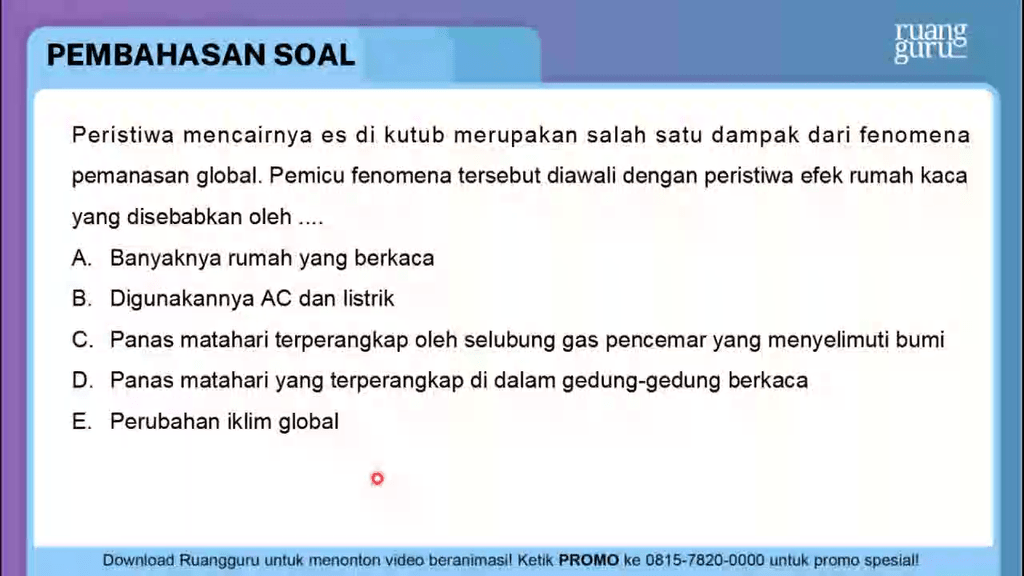 PEMBAHASAN SOAL

ruang guru

Peristiwa mencairnya es di kutub merupakan salah satu dampak dari fenomena pemanasan global. Pemicu fenomena tersebut diawali dengan peristiwa efek rumah kaca yang disebabkan oleh ....

A. Banyaknya rumah yang berkaca
B. Digunakannya AC dan listrik
C. Panas matahari terperangkap oleh selubung gas pencemar yang menyelimuti bumi
D. Panas matahari yang terperangkap di dalam gedung-gedung berkaca
E. Perubahan iklim global

Download Ruangguru untuk menonton video beranimasi! Ketik PROMO ke 0815-7820-0000 untuk promo spesial!